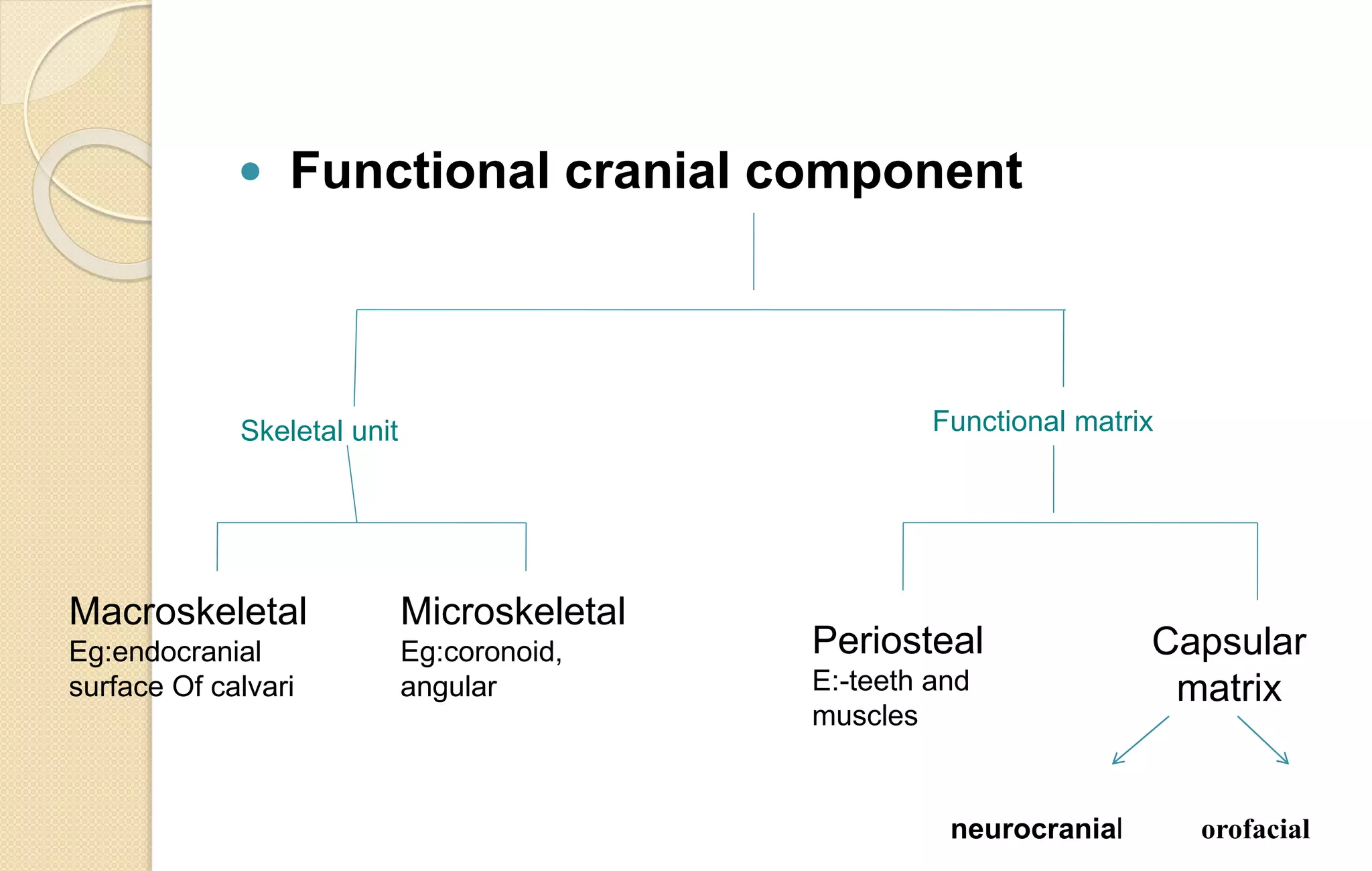 • Functional cranial component

Skeletal unit

Functional matrix

Macroskeletal
Eg:endocranial surface Of calvari

Microskeletal
Eg:coronoid, angular

Periosteal
E:-teeth and muscles

Capsular matrix

neurocranial

orofacial